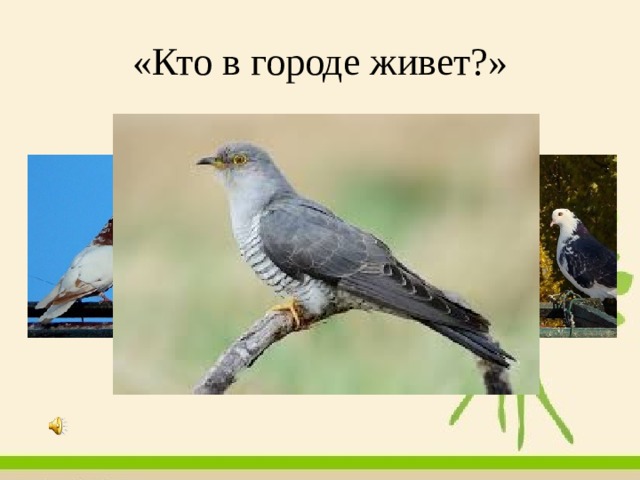 «Кто в городе живет?»